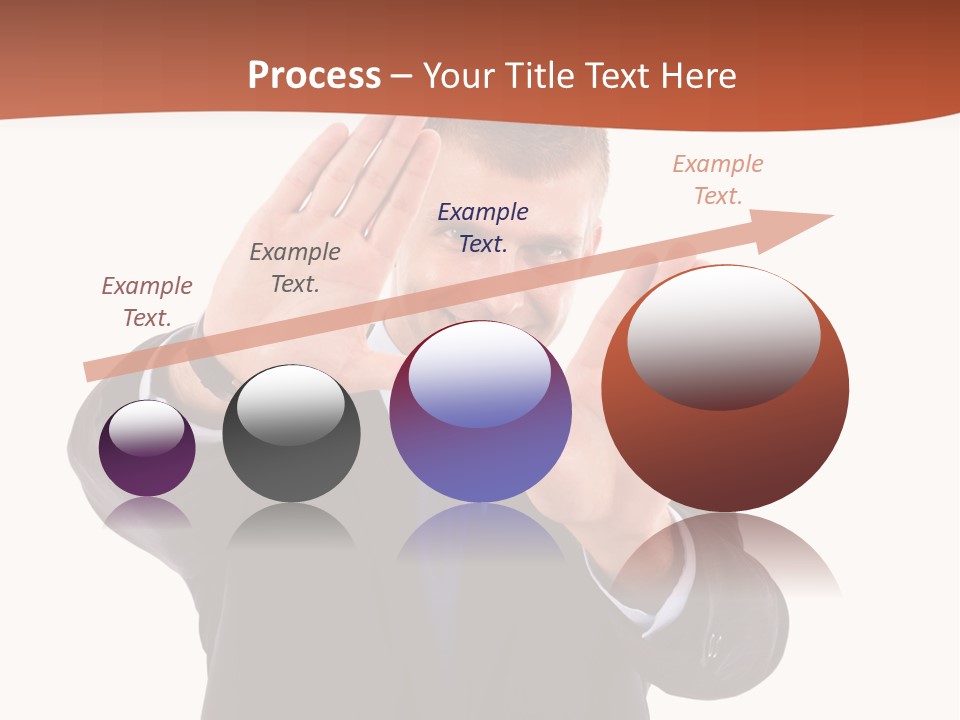 Process – Your Title Text Here

Example Text.

Example Text.

Example Text.

Example Text.